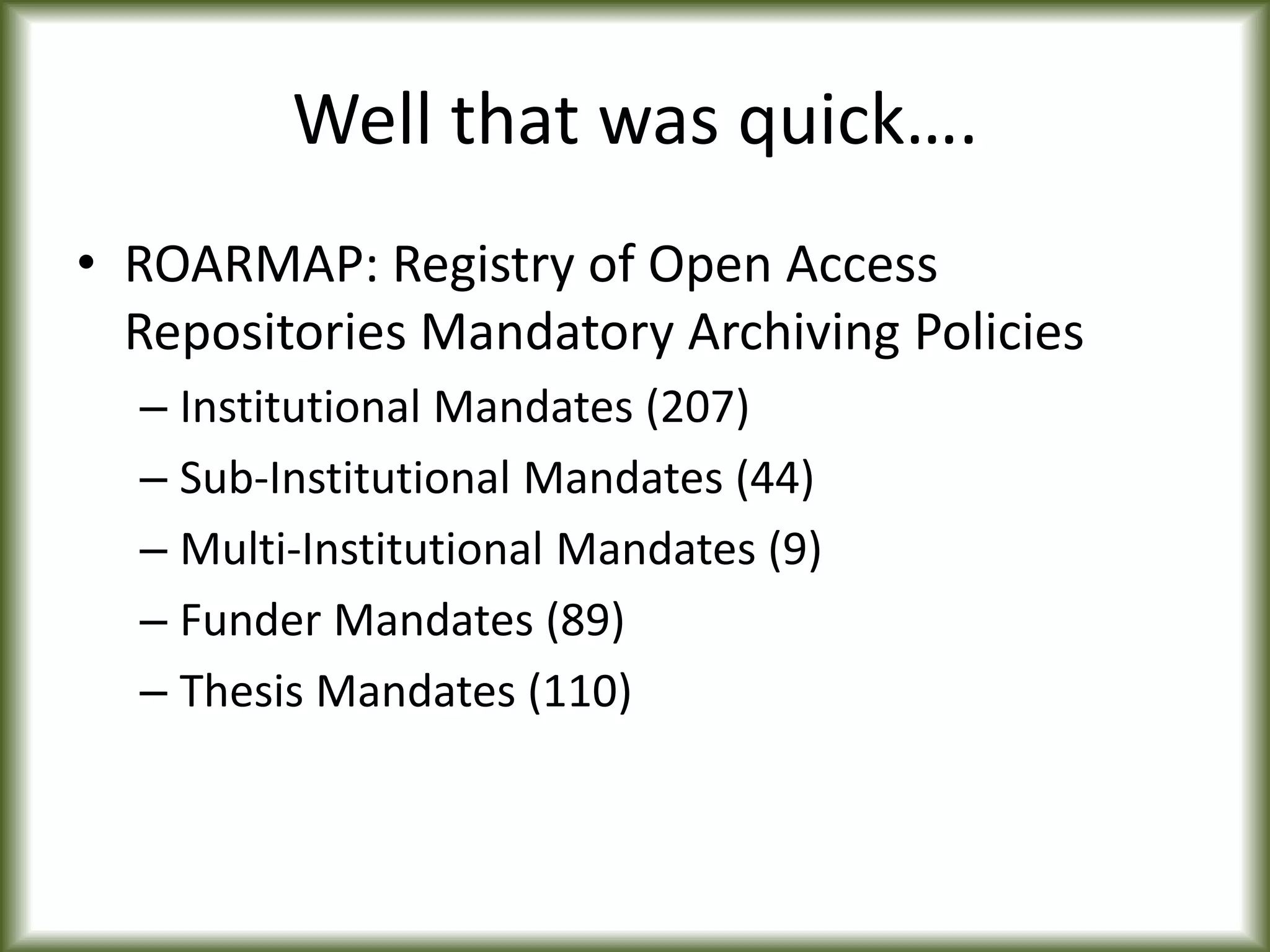 Well that was quick….

• ROARMAP: Registry of Open Access Repositories Mandatory Archiving Policies
– Institutional Mandates (207)
– Sub-Institutional Mandates (44)
– Multi-Institutional Mandates (9)
– Funder Mandates (89)
– Thesis Mandates (110)